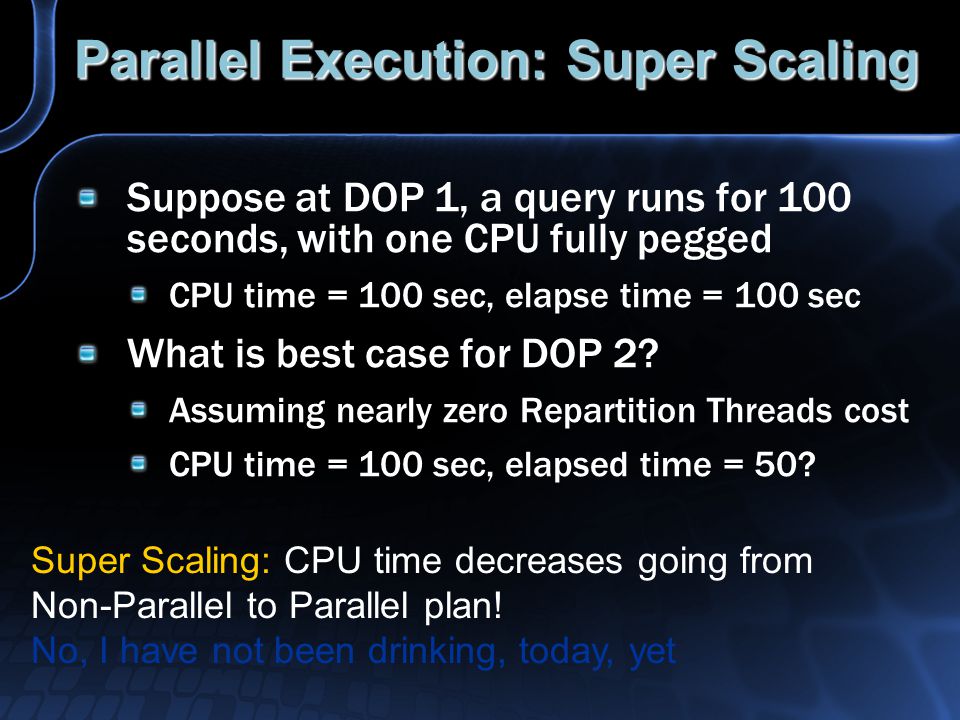 Parallel Execution: Super Scaling

Suppose at DOP 1, a query runs for 100 seconds, with one CPU fully pegged

CPU time = 100 sec, elapse time = 100 sec

What is best case for DOP 2?

Assuming nearly zero Repartition Threads cost

CPU time = 100 sec, elapsed time = 50?

Super Scaling: CPU time decreases going from Non-Parallel to Parallel plan!

No, I have not been drinking, today, yet